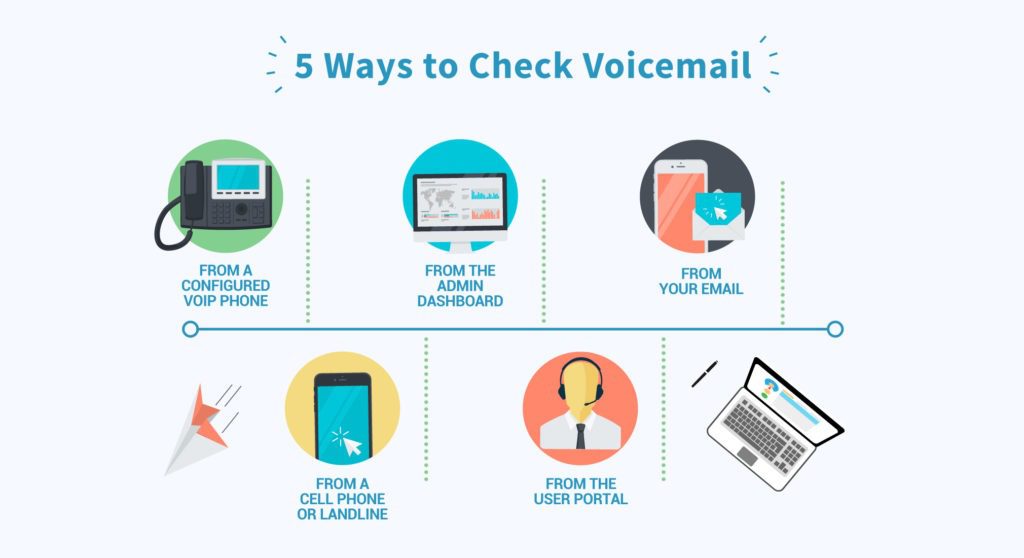 5 Ways to Check Voicemail

FROM A CONFIGURED VOIP PHONE

FROM THE ADMIN DASHBOARD

FROM YOUR EMAIL

FROM A CELL PHONE OR LANDLINE

FROM THE USER PORTAL